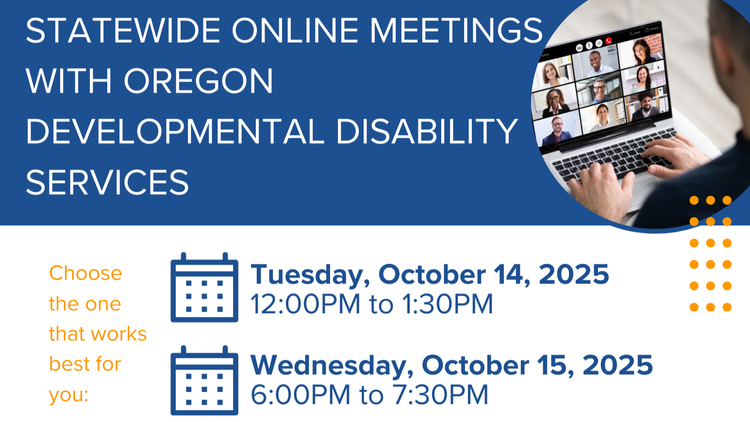 STATEWIDE ONLINE MEETINGS WITH OREGON DEVELOPMENTAL DISABILITY SERVICES

Choose the one that works best for you:

Tuesday, October 14, 2025
12:00PM to 1:30PM

Wednesday, October 15, 2025
6:00PM to 7:30PM